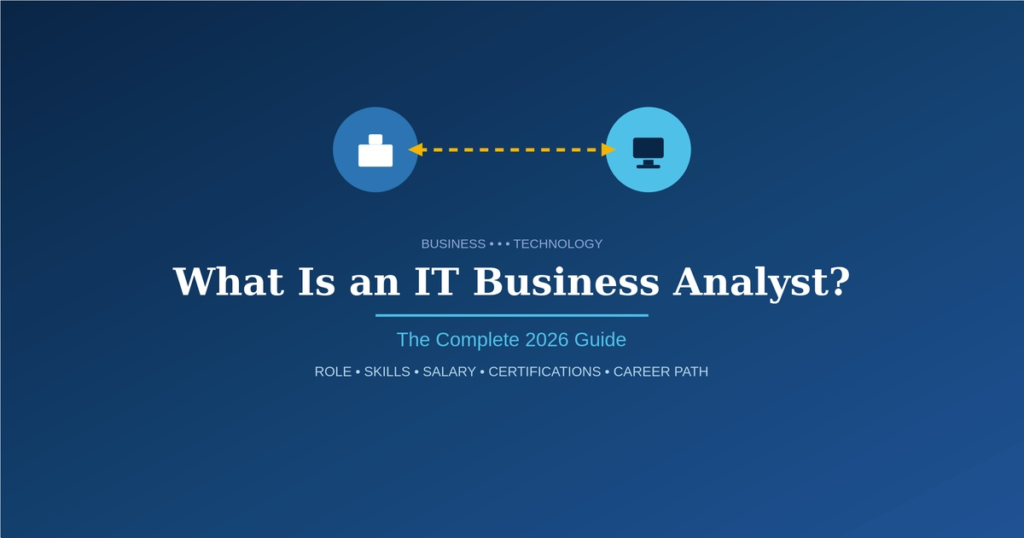 BUSINESS • • • TECHNOLOGY

What Is an IT Business Analyst?

The Complete 2026 Guide

ROLE • SKILLS • SALARY • CERTIFICATIONS • CAREER PATH